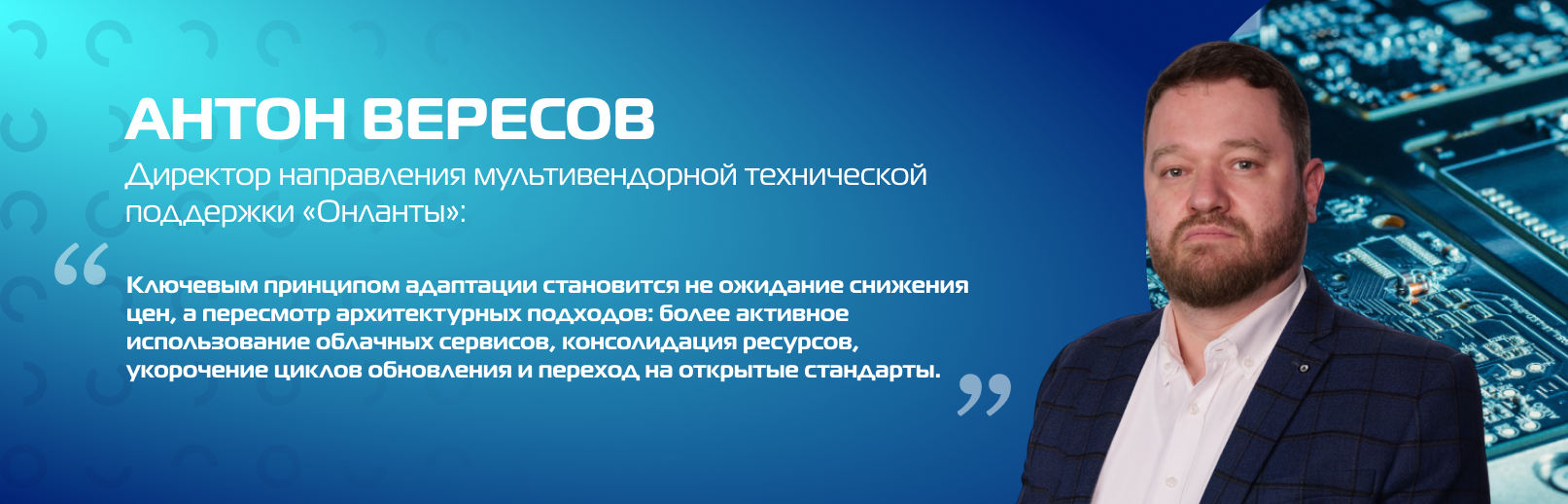 АНТОН ВЕРЕСОВ

Директор направления мультивендорной технической поддержки «Онланты»:

“

Ключевым принципом адаптации становится не ожидание снижения цен, а пересмотр архитектурных подходов: более активное использование облачных сервисов, консолидация ресурсов, укорочение циклов обновления и переход на открытые стандарты.

”